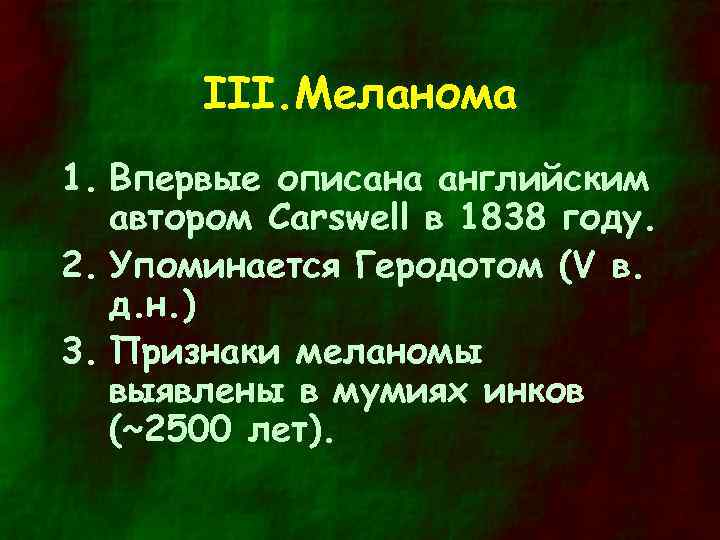 III.Меланома

1. Впервые описана английским автором Carswell в 1838 году.
2. Упоминается Геродотом (V в. д.н.)
3. Признаки меланомы выявлены в мумиях инков (~2500 лет).